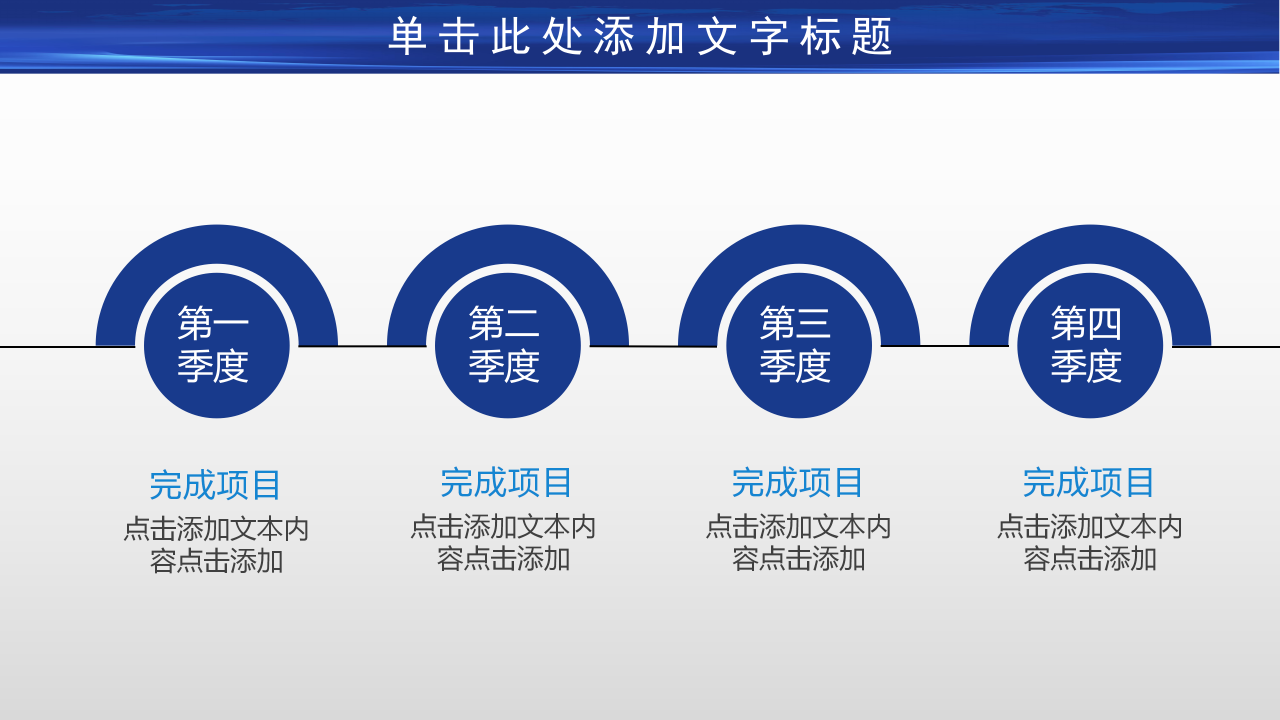 单击此处添加文字标题

第一季度

完成项目
点击添加文本内容点击添加

第二季度

完成项目
点击添加文本内容点击添加

第三季度

完成项目
点击添加文本内容点击添加

第四季度

完成项目
点击添加文本内容点击添加